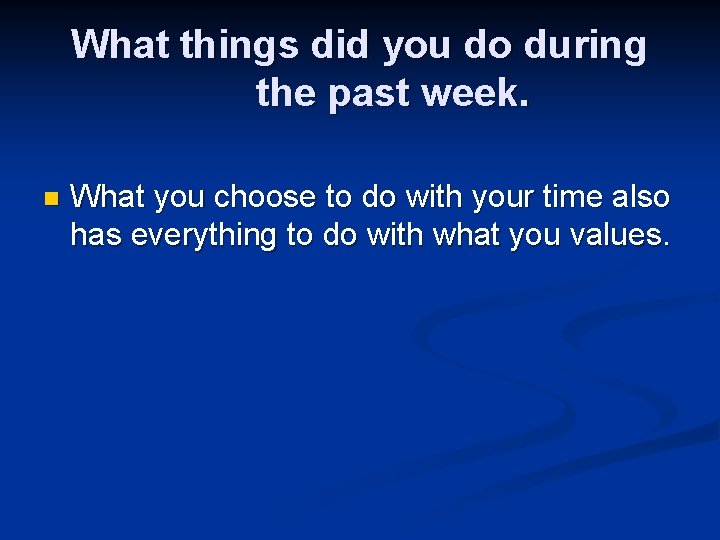 What things did you do during the past week.

What you choose to do with your time also has everything to do with what you values.